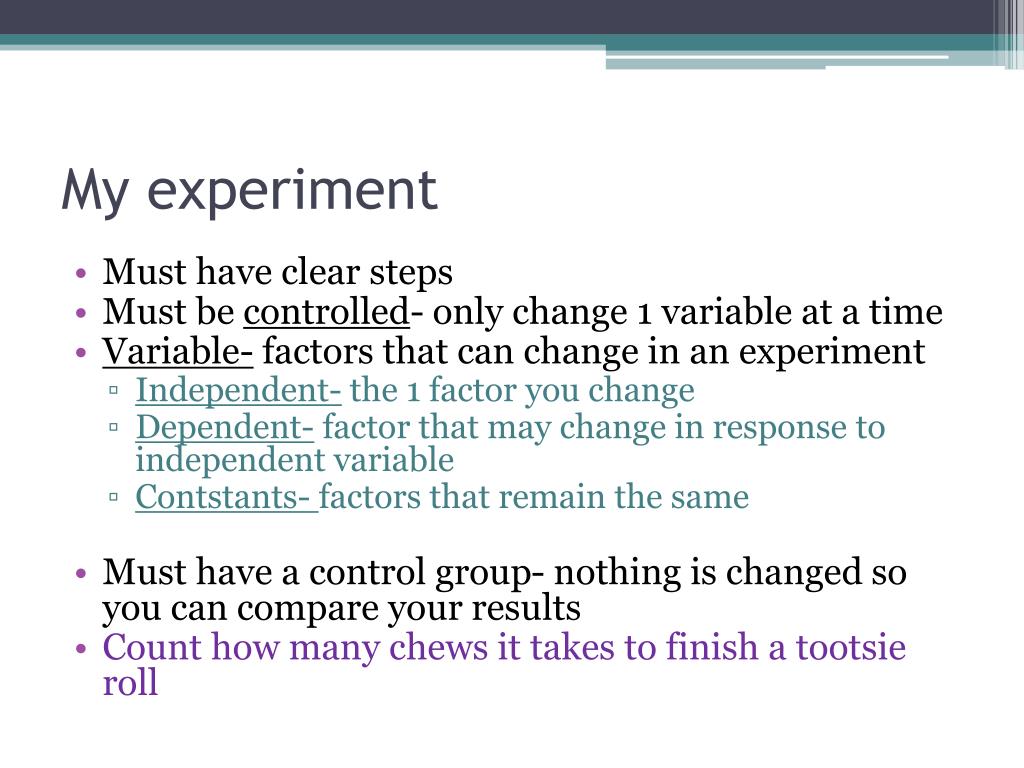 My experiment

• Must have clear steps
• Must be controlled- only change 1 variable at a time
• Variable- factors that can change in an experiment
▫ Independent- the 1 factor you change
▫ Dependent- factor that may change in response to independent variable
▫ Contstants- factors that remain the same

• Must have a control group- nothing is changed so you can compare your results
• Count how many chews it takes to finish a tootsie roll